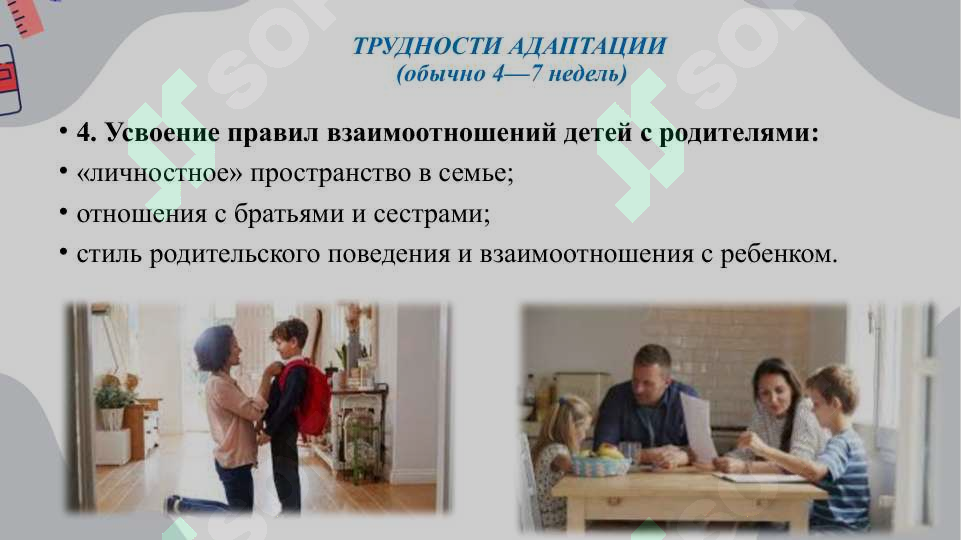 ТРУДНОСТИ АДАПТАЦИИ
(обычно 4—7 недель)

• 4. Усвоение правил взаимоотношений детей с родителями:
• «личностное» пространство в семье;
• отношения с братьями и сестрами;
• стиль родительского поведения и взаимоотношения с ребенком.